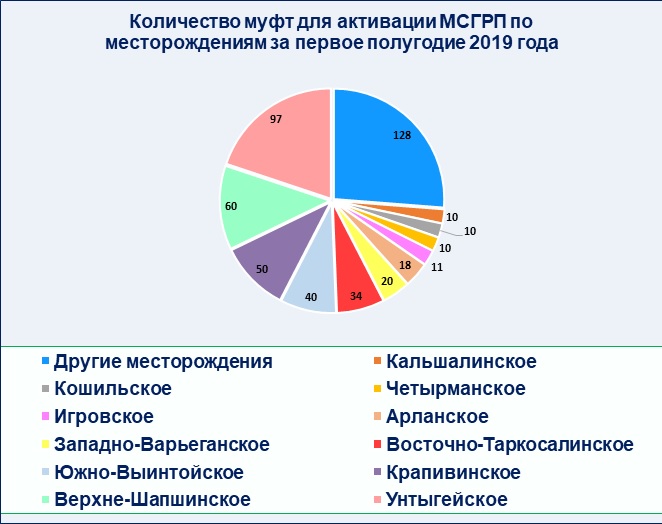 Количество муфт для активации МСГРП по месторождениям за первое полугодие 2019 года

128
10
10
10
11
18
20
34
40
50
60
97

Другие месторождения
Кальшалинское
Кошильское
Четырманское
Игровское
Арланское
Западно-Варьеганское
Восточно-Таркосалинское
Южно-Выинтойское
Крапивинское
Верхне-Шапшинское
Унтыгейское